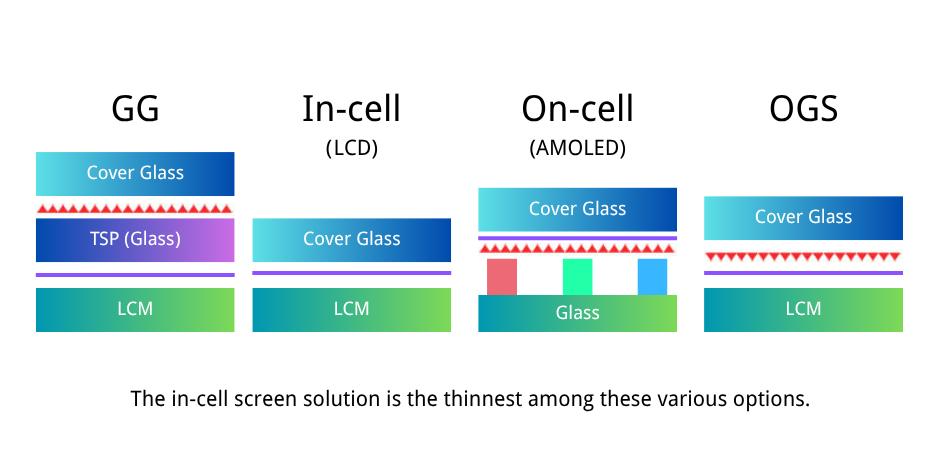 GG

Cover Glass

TSP (Glass)

LCM

In-cell
(LCD)

Cover Glass

LCM

On-cell
(AMOLED)

Cover Glass

Glass

OGS

Cover Glass

LCM

The in-cell screen solution is the thinnest among these various options.